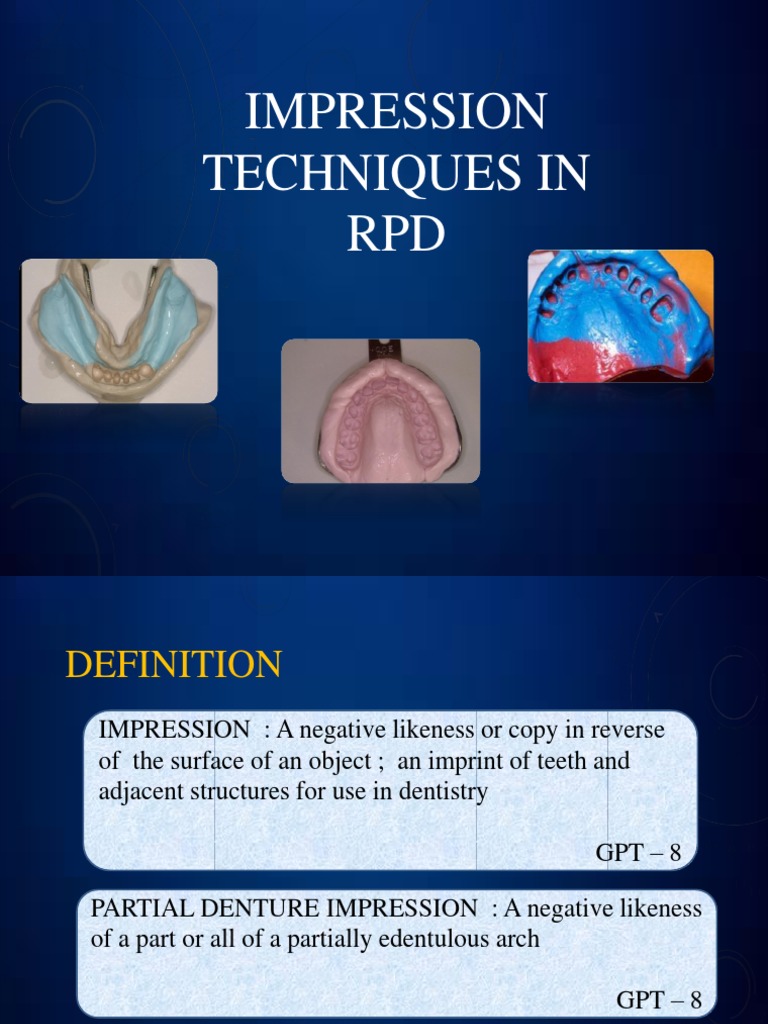 IMPRESSION TECHNIQUES IN RPD

DEFINITION

IMPRESSION : A negative likeness or copy in reverse of the surface of an object ; an imprint of teeth and adjacent structures for use in dentistry

GPT – 8

PARTIAL DENTURE IMPRESSION : A negative likeness of a part or all of a partially edentulous arch

GPT – 8